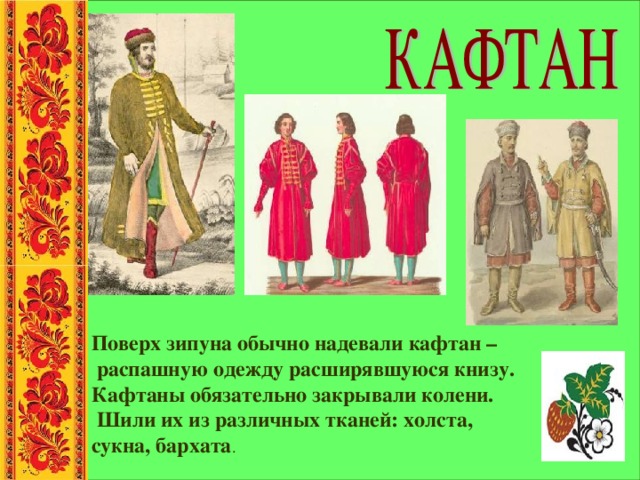 КАФТАН

Поверх зипуна обычно надевали кафтан – распашную одежду расширявшуюся книзу. Кафтаны обязательно закрывали колени. Шили их из различных тканей: холста, сукна, бархата.